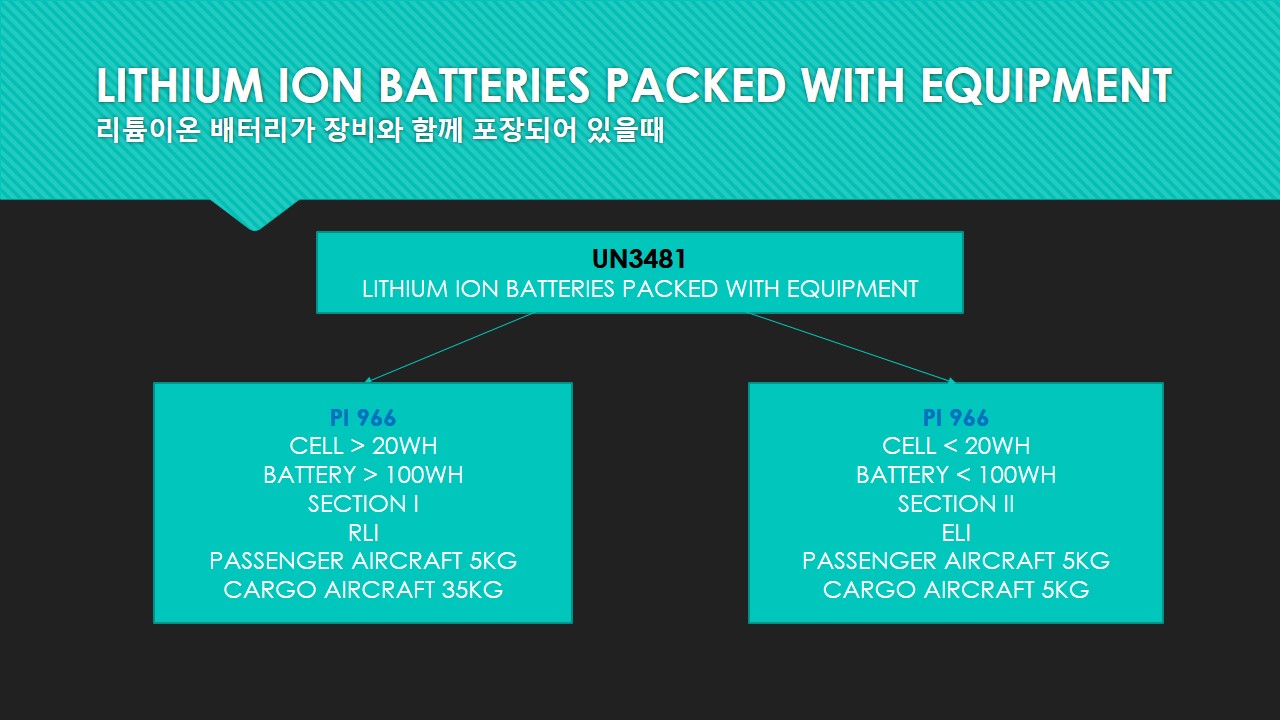 LITHIUM ION BATTERIES PACKED WITH EQUIPMENT
리튬이온 배터리가 장비와 함께 포장되어 있을때

UN3481
LITHIUM ION BATTERIES PACKED WITH EQUIPMENT

PI 966
CELL > 20WH
BATTERY > 100WH
SECTION I
RLI
PASSENGER AIRCRAFT 5KG
CARGO AIRCRAFT 35KG

PI 966
CELL < 20WH
BATTERY < 100WH
SECTION II
ELI
PASSENGER AIRCRAFT 5KG
CARGO AIRCRAFT 5KG